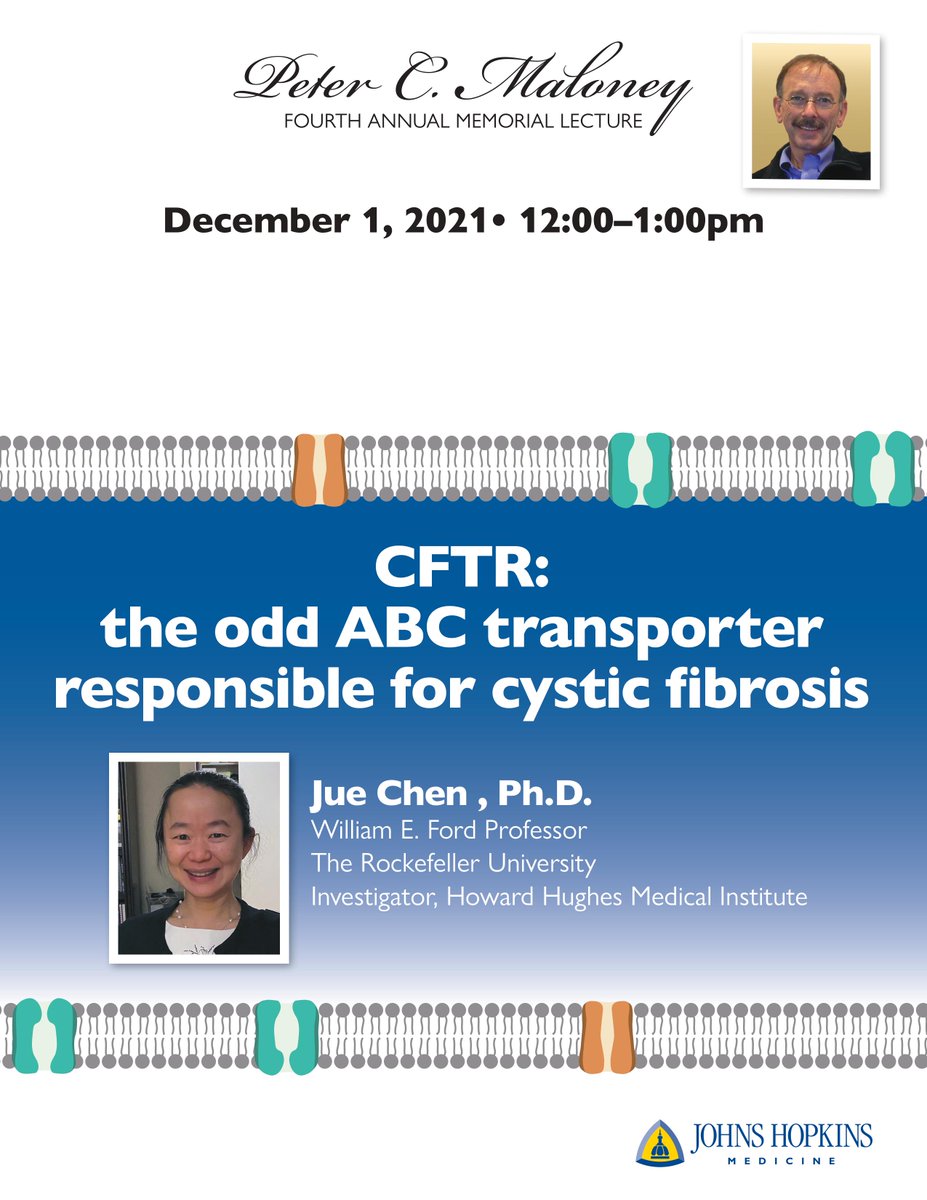 Peter C. Maloney
FOURTH ANNUAL MEMORIAL LECTURE

December 1, 2021• 12:00–1:00pm

CFTR:
the odd ABC transporter responsible for cystic fibrosis

Jue Chen , Ph.D.
William E. Ford Professor
The Rockefeller University
Investigator, Howard Hughes Medical Institute

JOHNS HOPKINS
MEDICINE